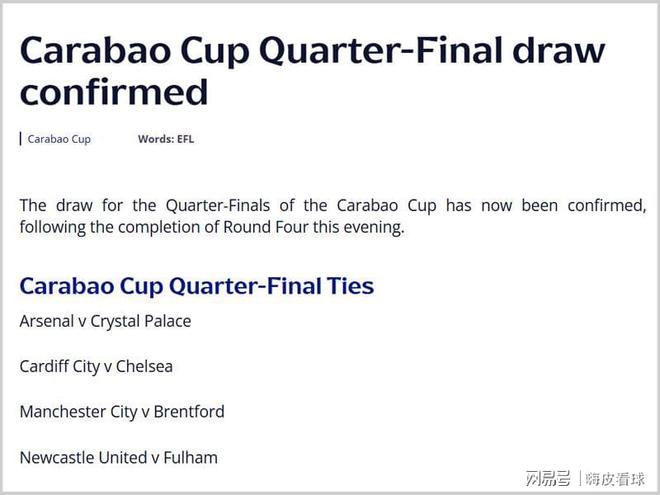 Carabao Cup Quarter-Final draw confirmed

Carabao Cup

Words: EFL

The draw for the Quarter-Finals of the Carabao Cup has now been confirmed, following the completion of Round Four this evening.

Carabao Cup Quarter-Final Ties

Arsenal v Crystal Palace

Cardiff City v Chelsea

Manchester City v Brentford

Newcastle United v Fulham

网易号 | 嗨皮看球